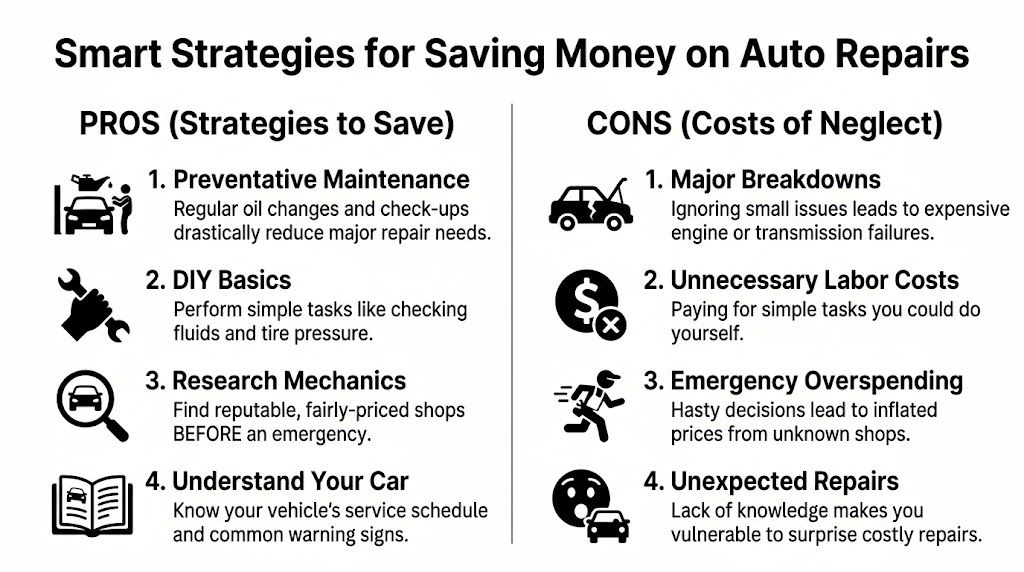 Smart Strategies for Saving Money on Auto Repairs

PROS (Strategies to Save)

1. Preventative Maintenance
Regular oil changes and check-ups drastically reduce major repair needs.

2. DIY Basics
Perform simple tasks like checking fluids and tire pressure.

3. Research Mechanics
Find reputable, fairly-priced shops BEFORE an emergency.

4. Understand Your Car
Know your vehicle's service schedule and common warning signs.

CONS (Costs of Neglect)

1. Major Breakdowns
Ignoring small issues leads to expensive engine or transmission failures.

2. Unnecessary Labor Costs
Paying for simple tasks you could do yourself.

3. Emergency Overspending
Hasty decisions lead to inflated prices from unknown shops.

4. Unexpected Repairs
Lack of knowledge makes you vulnerable to surprise costly repairs.